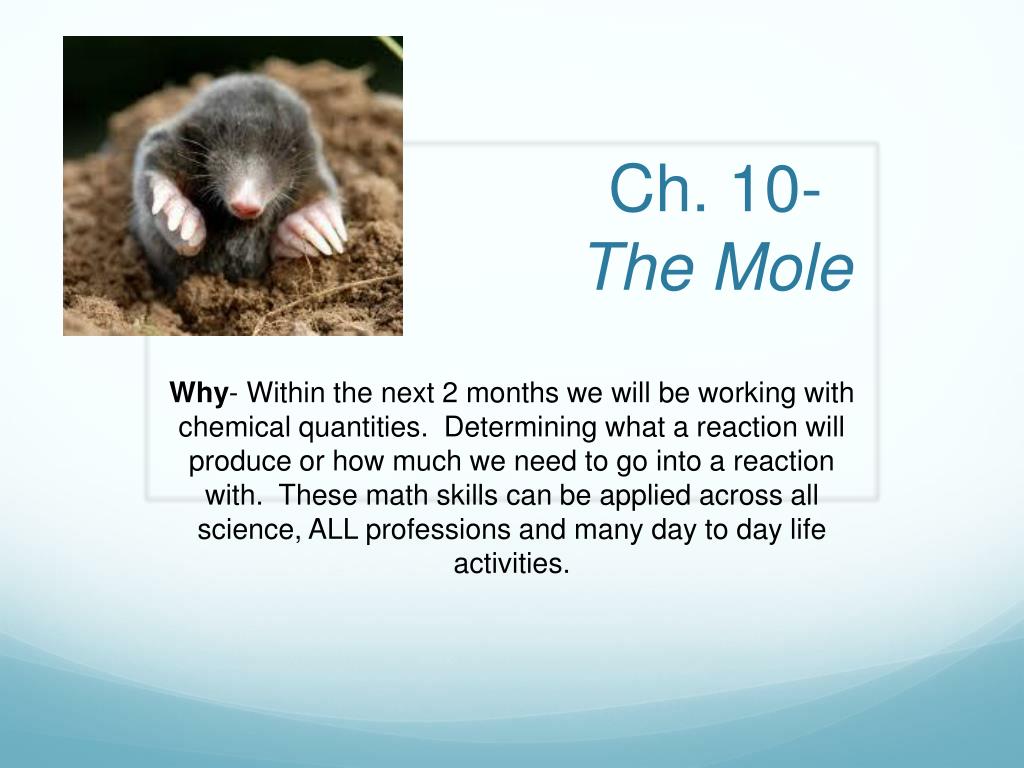 Ch. 10-
The Mole

Why- Within the next 2 months we will be working with chemical quantities.  Determining what a reaction will produce or how much we need to go into a reaction with.  These math skills can be applied across all science, ALL professions and many day to day life activities.